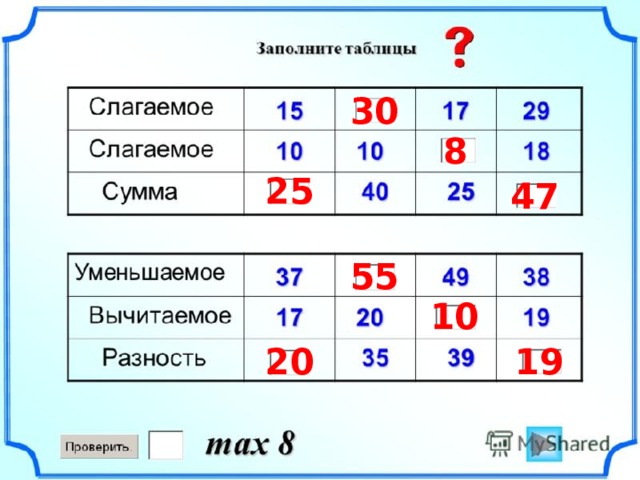 Заполните таблицы ?

| Слагаемое | 15 | 30 | 17 | 29 |
|---|---|---|---|---|
| Слагаемое | 10 | 10 | 8 | 18 |
| Сумма | 25 | 40 | 25 | 47 |

| Уменьшаемое | 37 | 55 | 49 | 38 |
|---|---|---|---|---|
| Вычитаемое | 17 | 20 | 10 | 19 |
| Разность | 20 | 35 | 39 | 19 |

Проверить.

max 8

MyShared